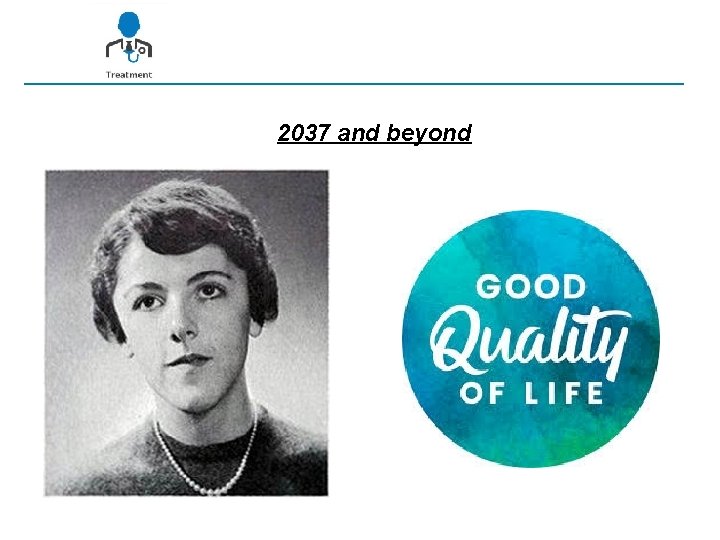 Treatment

2037 and beyond

GOOD
Quality
OF LIFE